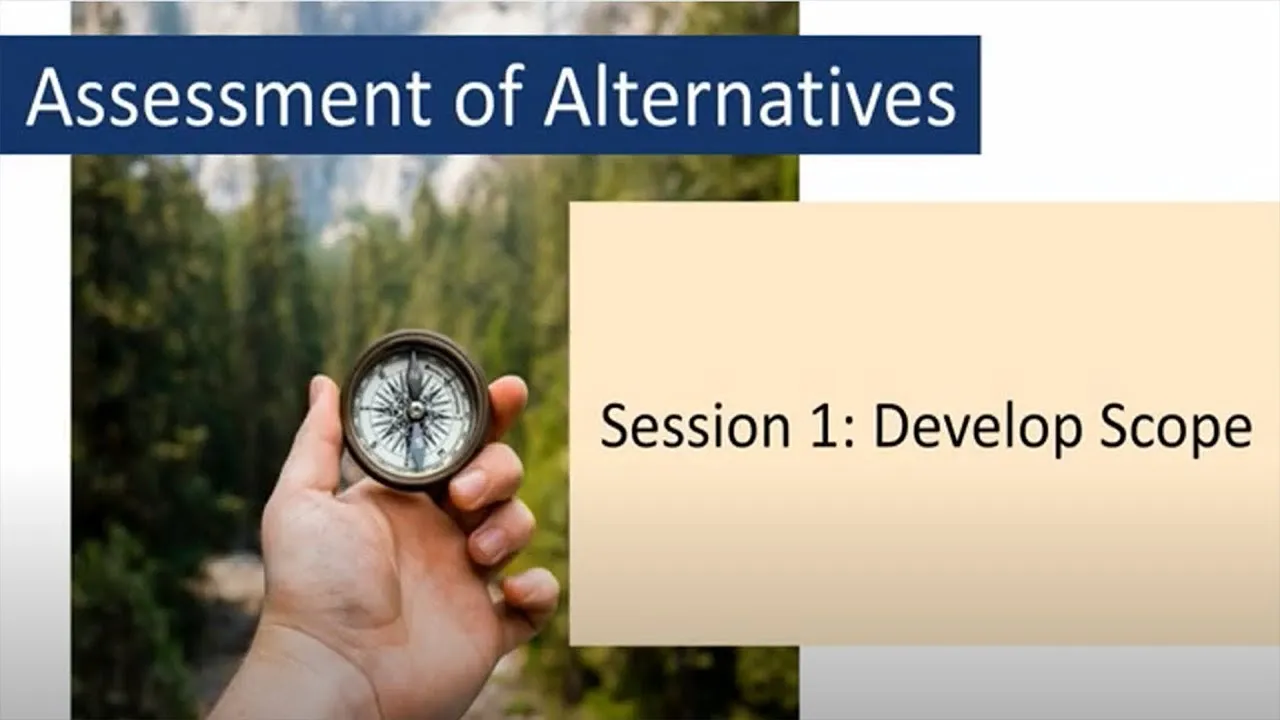 Assessment of Alternatives

Session 1: Develop Scope